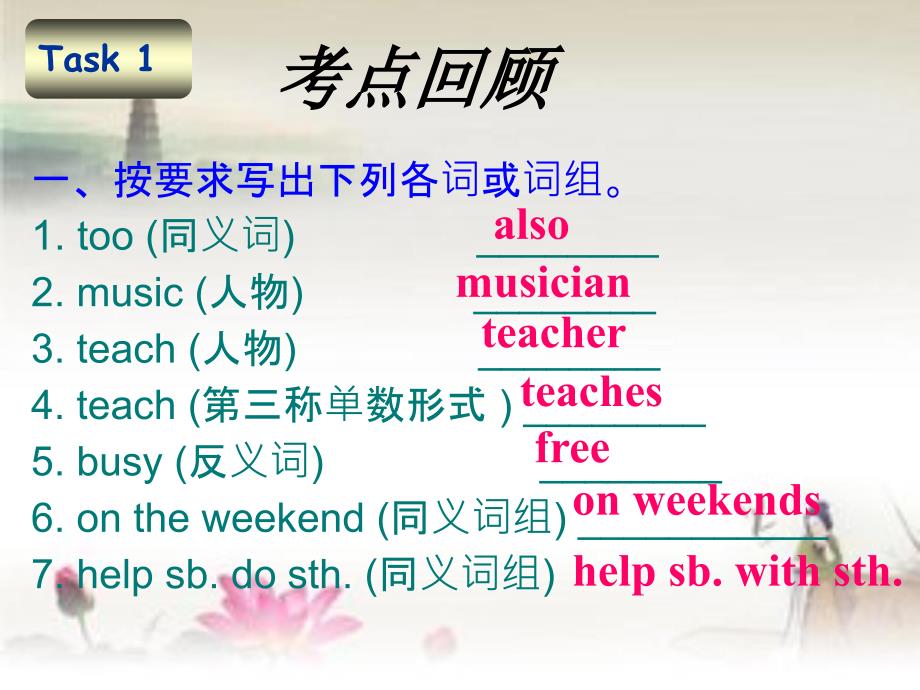 Task 1

考点回顾

一、按要求写出下列各词或词组。

1. too (同义词) also

2. music (人物) musician

3. teach (人物) teacher

4. teach (第三称单数形式 ) teaches

5. busy (反义词) free

6. on the weekend (同义词组) on weekends

7. help sb. do sth. (同义词组) help sb. with sth.